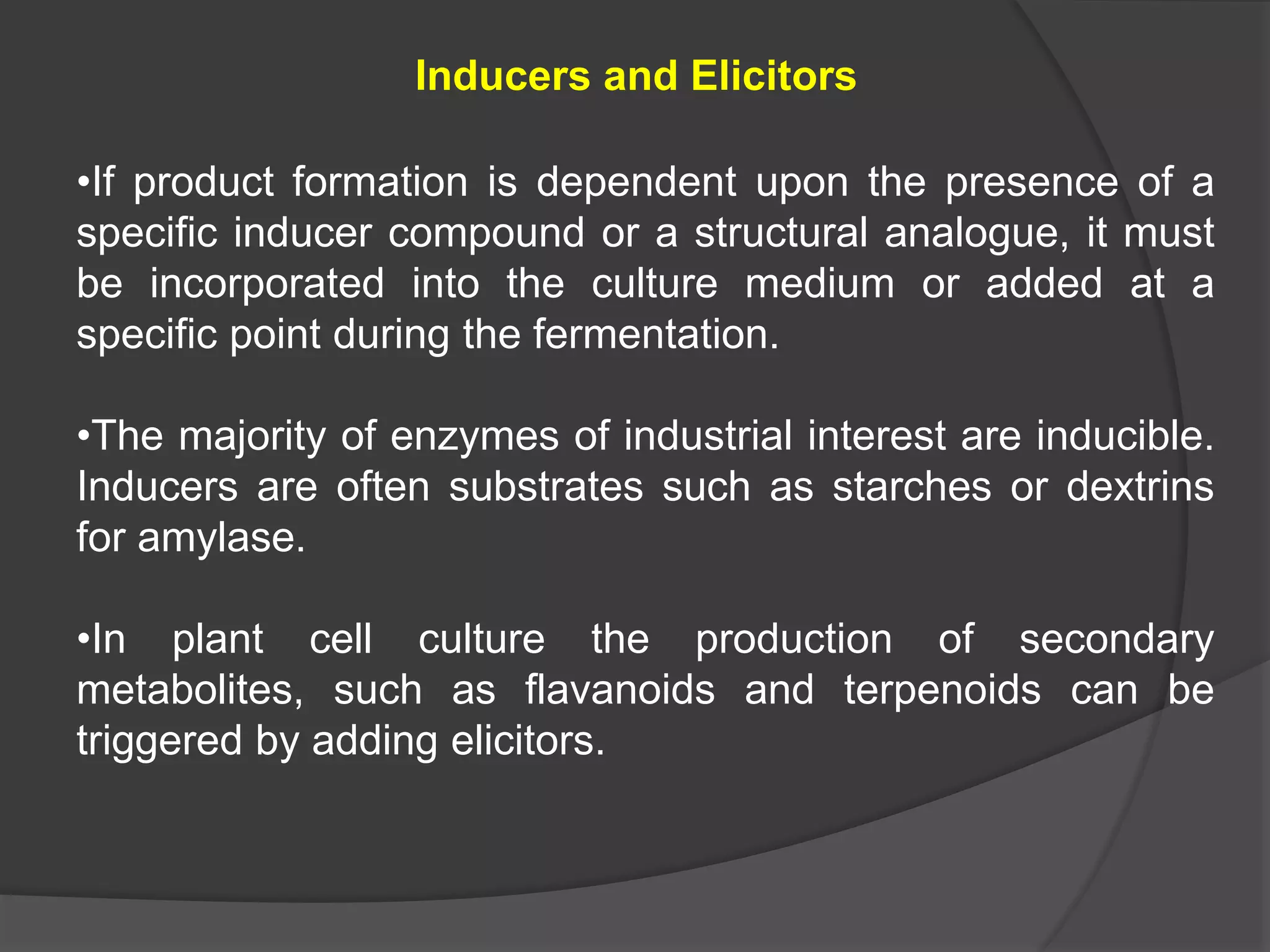 Inducers and Elicitors

•If product formation is dependent upon the presence of a specific inducer compound or a structural analogue, it must be incorporated into the culture medium or added at a specific point during the fermentation.

•The majority of enzymes of industrial interest are inducible. Inducers are often substrates such as starches or dextrins for amylase.

•In plant cell culture the production of secondary metabolites, such as flavanoids and terpenoids can be triggered by adding elicitors.